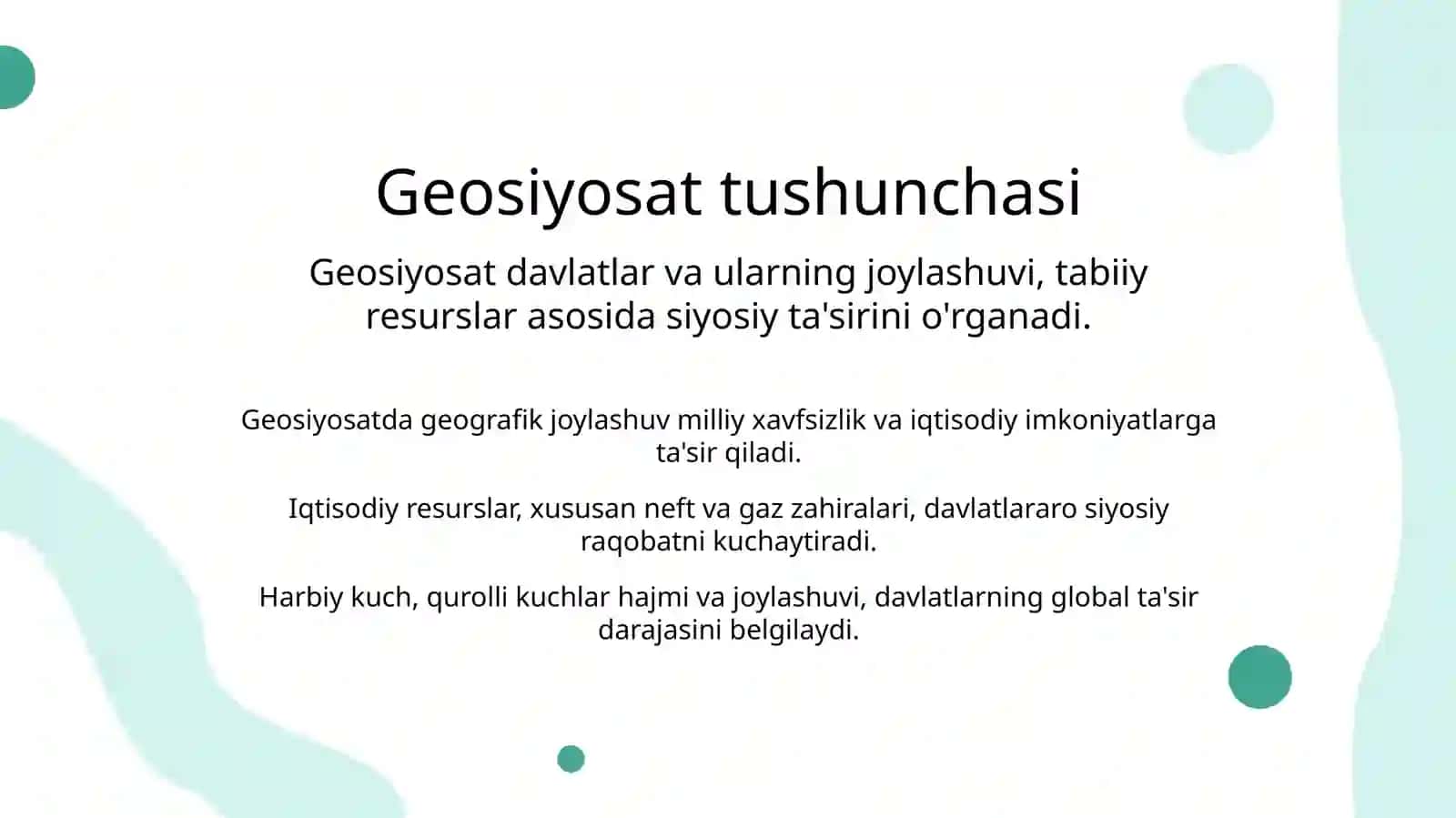 Geosiyosat tushunchasi

Geosiyosat davlatlar va ularning joylashuvi, tabiiy resurslar asosida siyosiy ta'sirini o'rganadi.

Geosiyosatda geografik joylashuv milliy xavfsizlik va iqtisodiy imkoniyatlarga ta'sir qiladi.

Iqtisodiy resurslar, xususan neft va gaz zahiralari, davlatlararo siyosiy raqobatni kuchaytiradi.

Harbiy kuch, qurolli kuchlar hajmi va joylashuvi, davlatlarning global ta'sir darajasini belgilaydi.